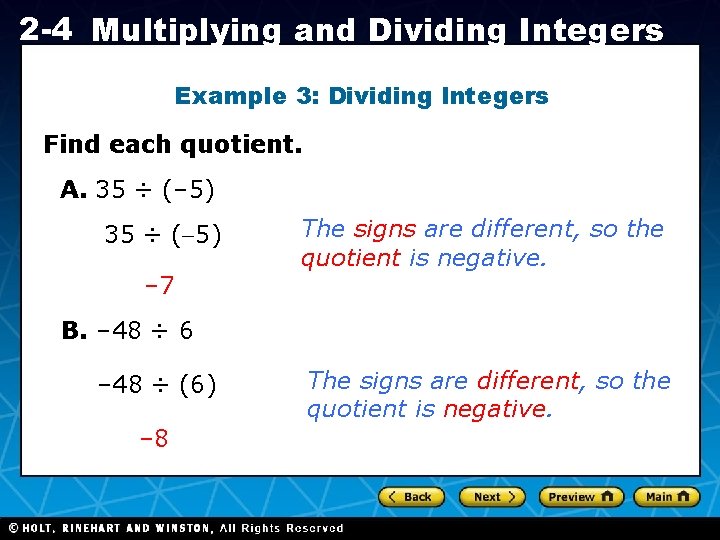 2-4 Multiplying and Dividing Integers

Example 3: Dividing Integers

Find each quotient.

A. $35 \div (-5)$

$35 \div (-5)$

The signs are different, so the quotient is negative.

$-7$

B. $-48 \div 6$

$-48 \div (6)$

The signs are different, so the quotient is negative.

$-8$

Back Next Preview Main

© HOLT, RINEHART AND WINSTON, All Rights Reserved